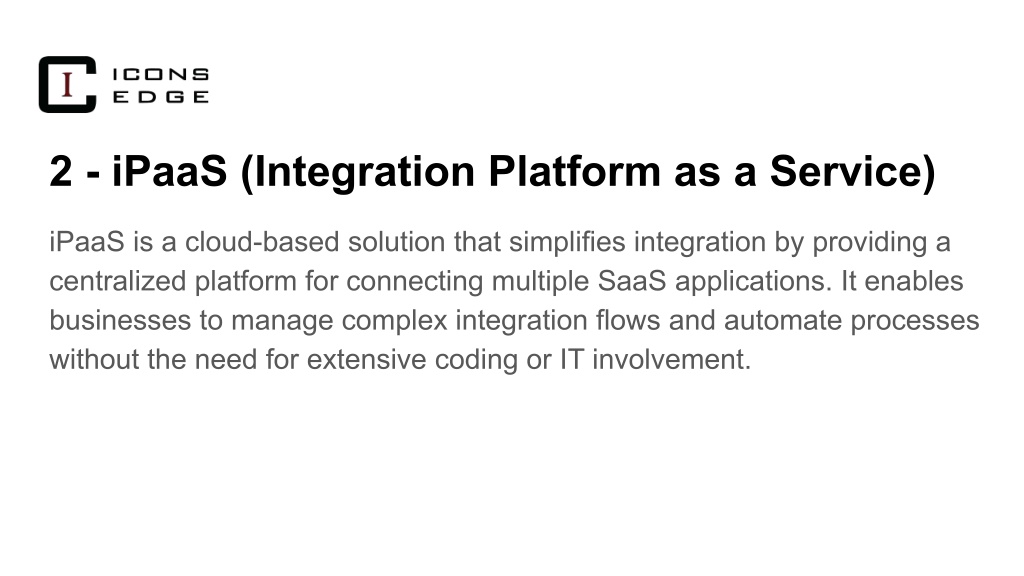 I

ICONS
EDGE

2 - iPaaS (Integration Platform as a Service)

iPaaS is a cloud-based solution that simplifies integration by providing a centralized platform for connecting multiple SaaS applications. It enables businesses to manage complex integration flows and automate processes without the need for extensive coding or IT involvement.